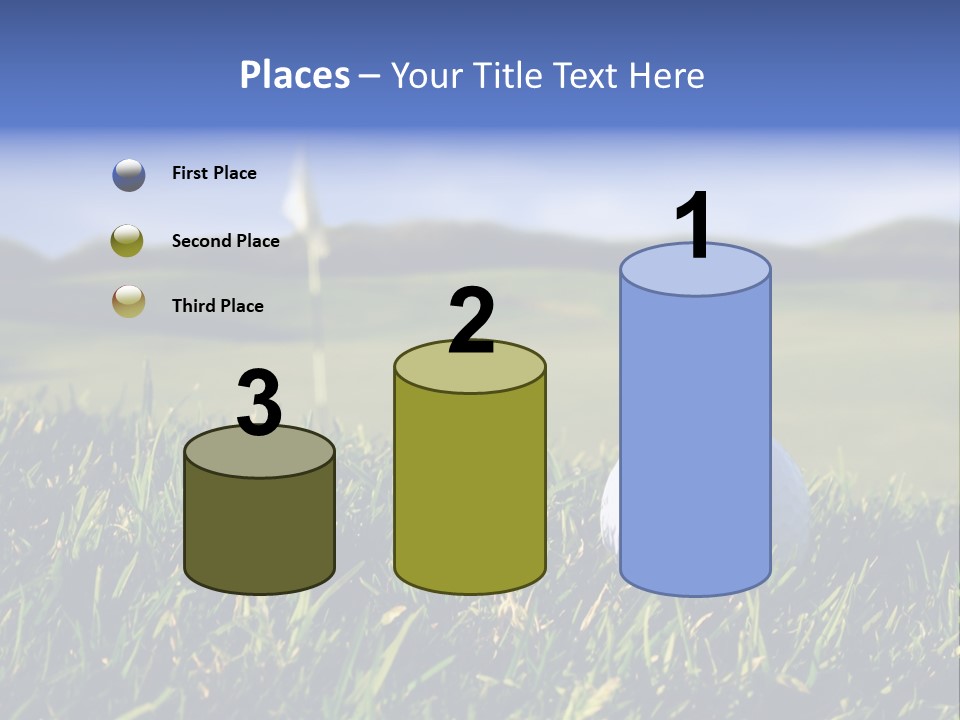 Places – Your Title Text Here

First Place

Second Place

Third Place

3

2

1